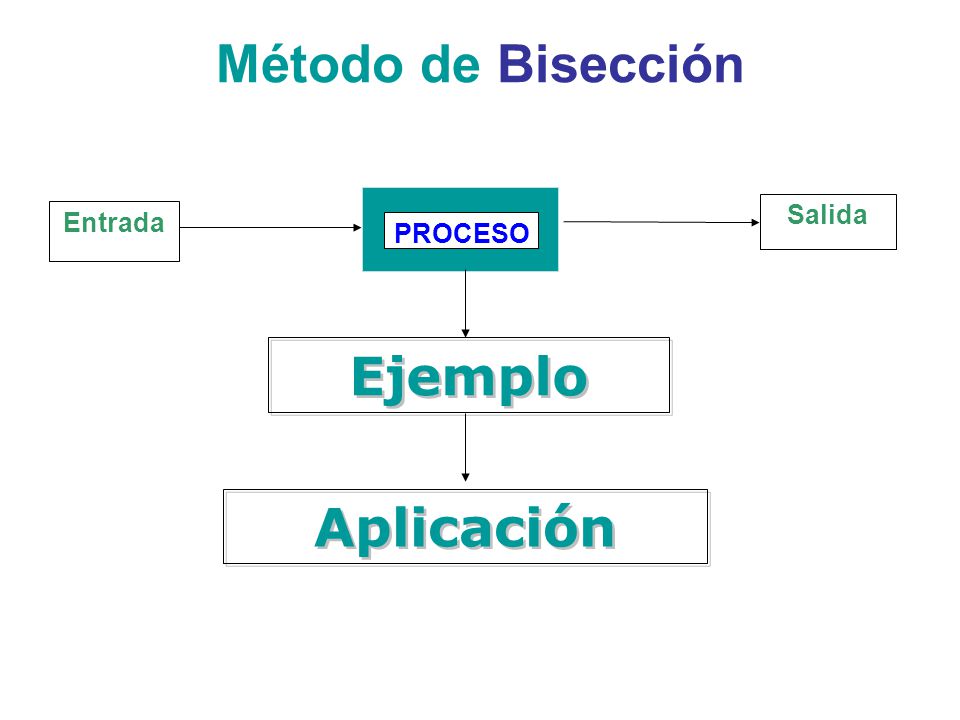 Método de Bisección

Entrada

PROCESO

Salida

Ejemplo

Aplicación